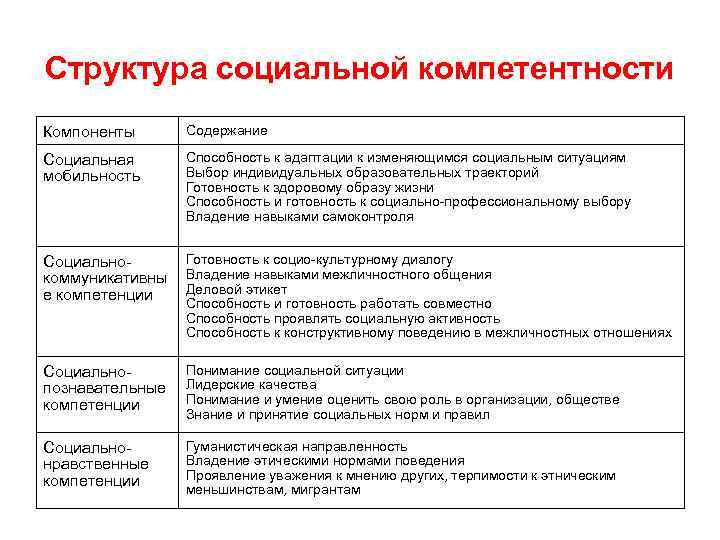 Структура социальной компетентности

| Компоненты | Содержание |
|---|---|
| Социальная мобильность | Способность к адаптации к изменяющимся социальным ситуациям Выбор индивидуальных образовательных траекторий Готовность к здоровому образу жизни Способность и готовность к социально-профессиональному выбору Владение навыками самоконтроля |
| Социально-коммуникативные компетенции | Готовность к социо-культурному диалогу Владение навыками межличностного общения Деловой этикет Способность и готовность работать совместно Способность проявлять социальную активность Способность к конструктивному поведению в межличностных отношениях |
| Социально-познавательные компетенции | Понимание социальной ситуации Лидерские качества Понимание и умение оценить свою роль в организации, обществе Знание и принятие социальных норм и правил |
| Социально-нравственные компетенции | Гуманистическая направленность Владение этическими нормами поведения Проявление уважения к мнению других, терпимости к этническим меньшинствам, мигрантам |